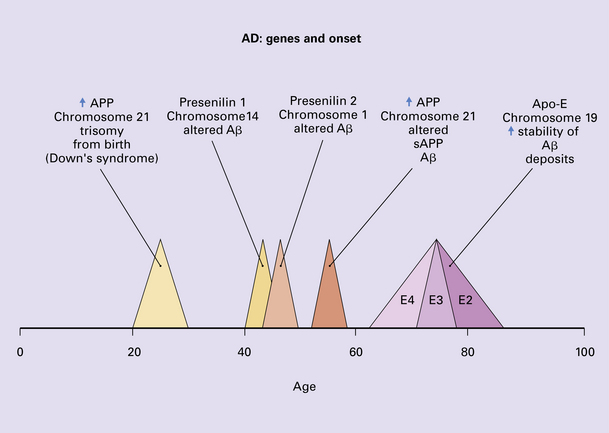 AD: genes and onset

↑ APP
Chromosome 21
trisomy
from birth
(Down's syndrome)

Presenilin 1
Chromosome14
altered Aβ

Presenilin 2
Chromosome 1
altered Aβ

↑ APP
Chromosome 21
altered
sAPP
Aβ

Apo-E
Chromosome 19
↑ stability of
Aβ
deposits

E4
E3
E2

0
20
40
60
80
100

Age